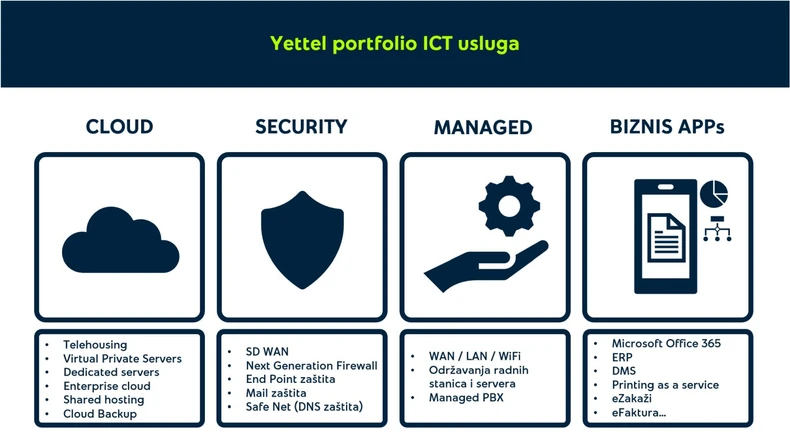 Yettel portfolio ICT usluga

CLOUD

- Telehousing
- Virtual Private Servers
- Dedicated servers
- Enterprise cloud
- Shared hosting
- Cloud Backup

SECURITY

- SD WAN
- Next Generation Firewall
- End Point zaštita
- Mail zaštita
- Safe Net (DNS zaštita)

MANAGED

- WAN / LAN / WiFi
- Održavanja radnih stanica i servera
- Managed PBX

BIZNIS APPs

- Microsoft Office 365
- ERP
- DMS
- Printing as a service
- eZakaži
- eFaktura...